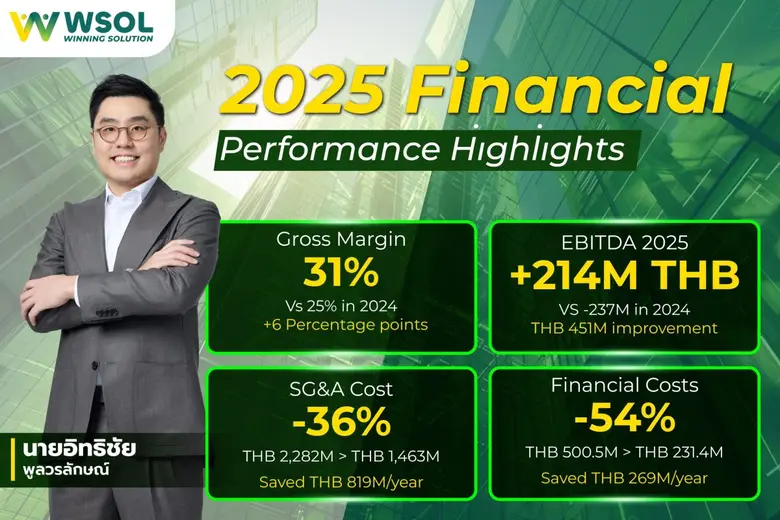 WSOL
WINNING SOLUTION

2025 Financial
Performance Highlights

Gross Margin
31%
Vs 25% in 2024
+6 Percentage points

EBITDA 2025
+214M THB
VS -237M in 2024
THB 451M improvement

SG&A Cost
-36%
THB 2,282M > THB 1,463M
Saved THB 819M/year

Financial Costs
-54%
THB 500.5M > THB 231.4M
Saved THB 269M/year

นายอิทธิชัย
พูลวรลักษณ์